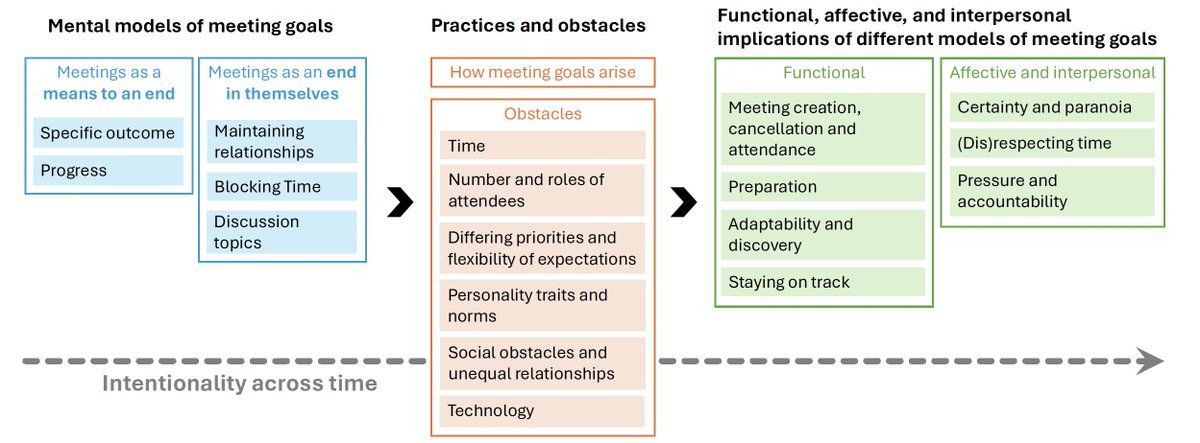 Mental models of meeting goals

Meetings as a means to an end

Specific outcome

Progress

Meetings as an end in themselves

Maintaining relationships

Blocking Time

Discussion topics

Practices and obstacles

How meeting goals arise

Obstacles

Time

Number and roles of attendees

Differing priorities and flexibility of expectations

Personality traits and norms

Social obstacles and unequal relationships

Technology

Functional, affective, and interpersonal implications of different models of meeting goals

Functional

Meeting creation, cancellation and attendance

Preparation

Adaptability and discovery

Staying on track

Affective and interpersonal

Certainty and paranoia

(Dis)respecting time

Pressure and accountability

Intentionality across time